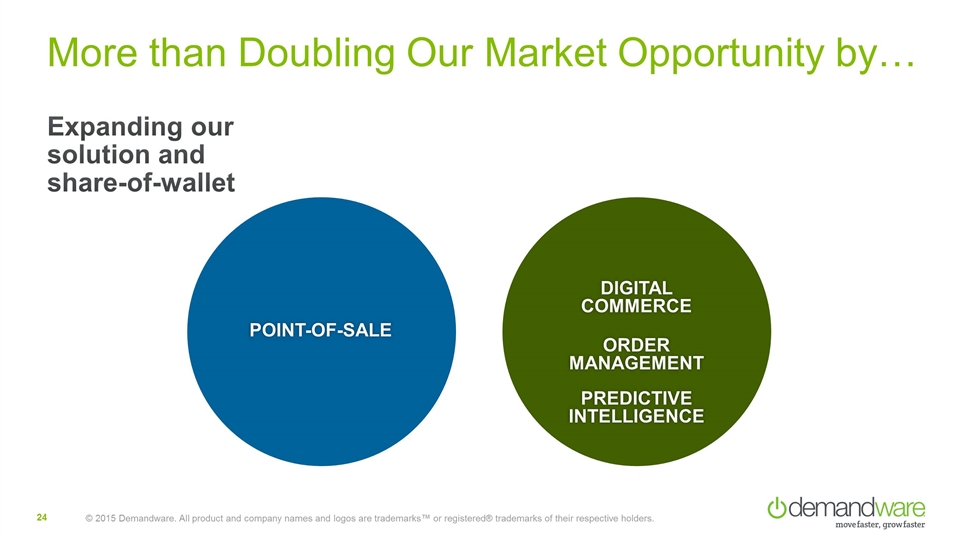 More than Doubling Our Market Opportunity by…

Expanding our solution and share-of-wallet

POINT-OF-SALE

DIGITAL COMMERCE

ORDER MANAGEMENT

PREDICTIVE INTELLIGENCE

24

© 2015 Demandware. All product and company names and logos are trademarks™ or registered® trademarks of their respective holders.

demandware
move faster, grow faster